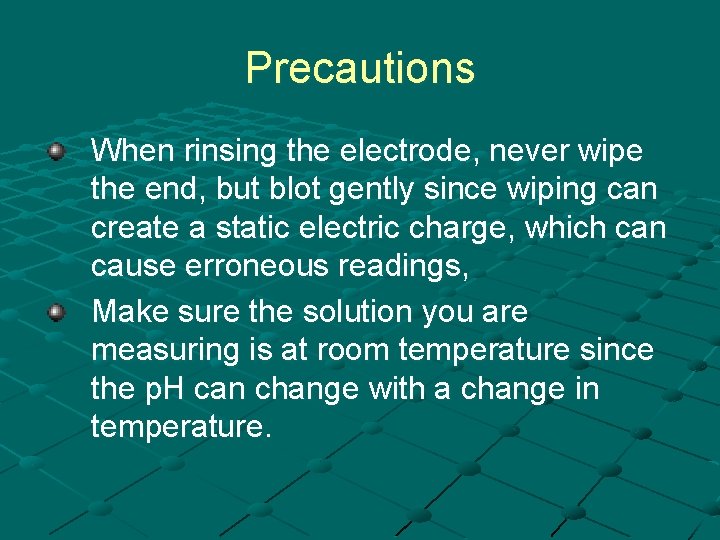 Precautions

When rinsing the electrode, never wipe the end, but blot gently since wiping can create a static electric charge, which can cause erroneous readings,

Make sure the solution you are measuring is at room temperature since the pH can change with a change in temperature.